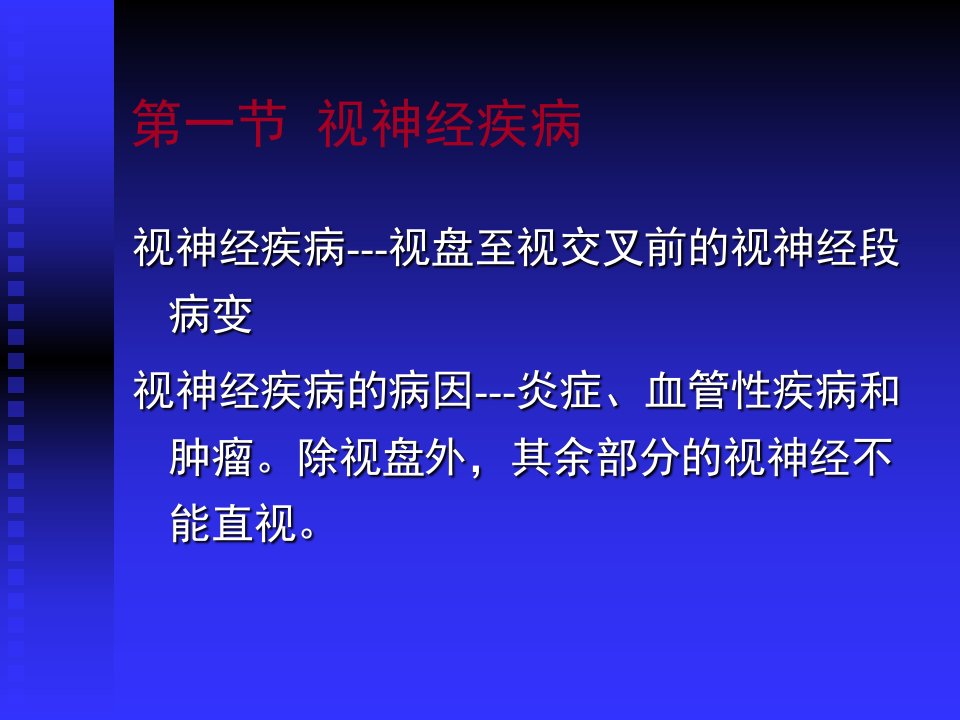 第一节 视神经疾病

视神经疾病---视盘至视交叉前的视神经段病变

视神经疾病的病因---炎症、血管性疾病和肿瘤。除视盘外，其余部分的视神经不能直视。